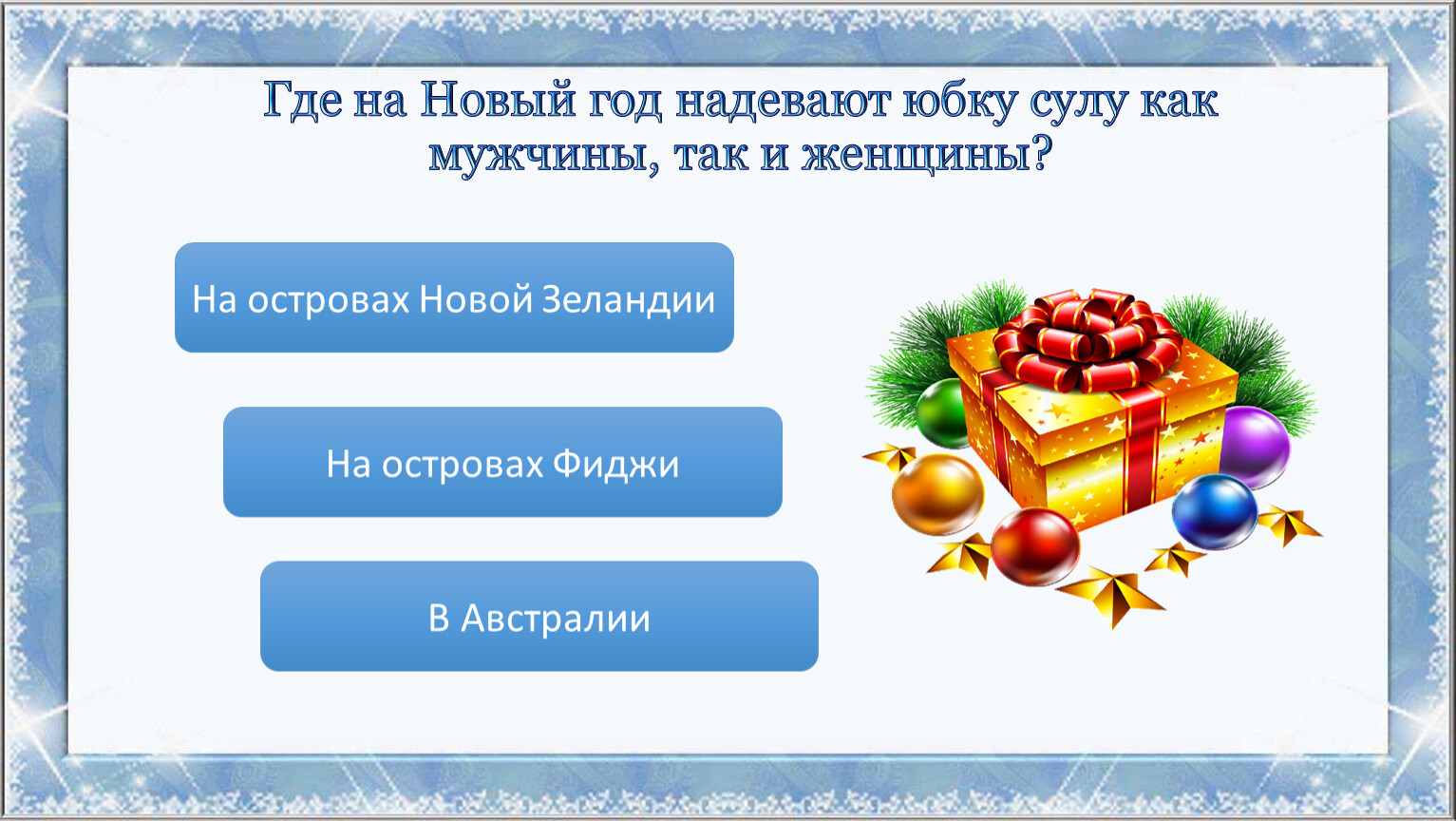 Где на Новый год надевают юбку сулу как мужчины, так и женщины?

На островах Новой Зеландии

На островах Фиджи

В Австралии